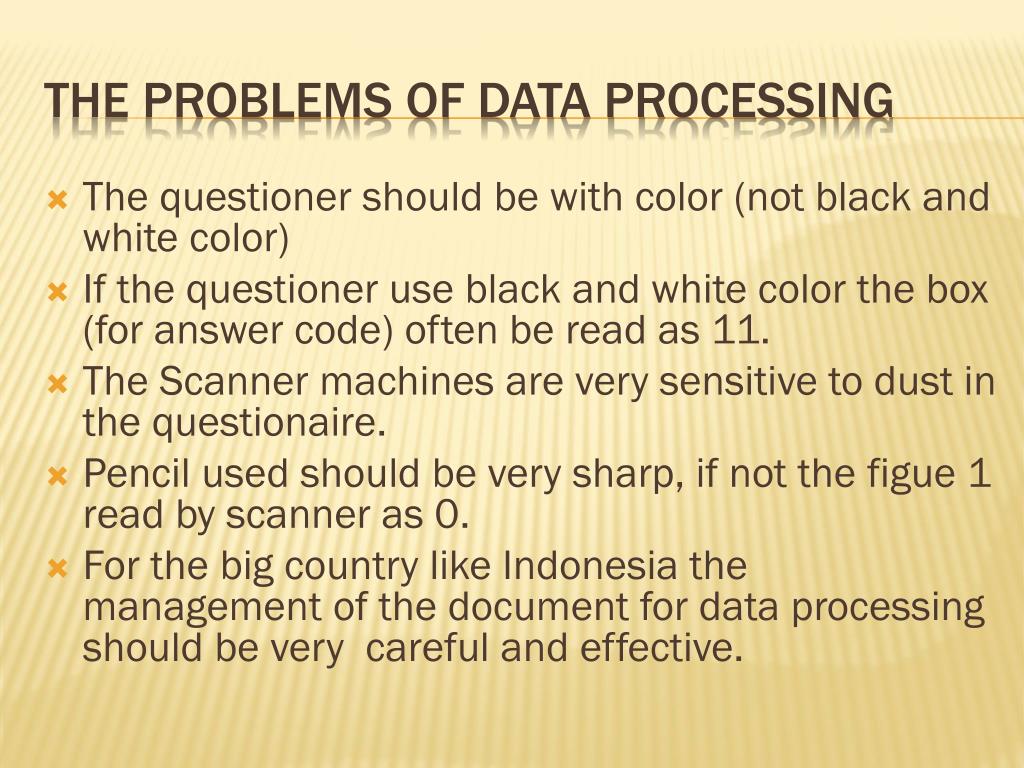 THE PROBLEMS OF DATA PROCESSING

The questioner should be with color (not black and white color)

If the questioner use black and white color the box (for answer code) often be read as 11.

The Scanner machines are very sensitive to dust in the questionaire.

Pencil used should be very sharp, if not the figue 1 read by scanner as 0.

For the big country like Indonesia the management of the document for data processing should be very careful and effective.